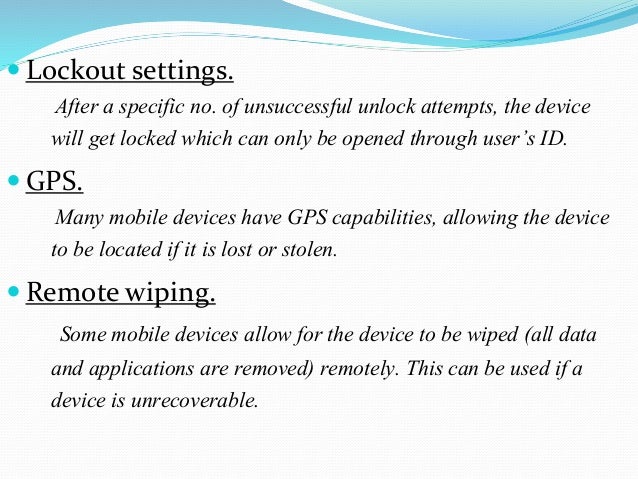 Lockout settings.

After a specific no. of unsuccessful unlock attempts, the device will get locked which can only be opened through user's ID.

GPS.

Many mobile devices have GPS capabilities, allowing the device to be located if it is lost or stolen.

Remote wiping.

Some mobile devices allow for the device to be wiped (all data and applications are removed) remotely. This can be used if a device is unrecoverable.